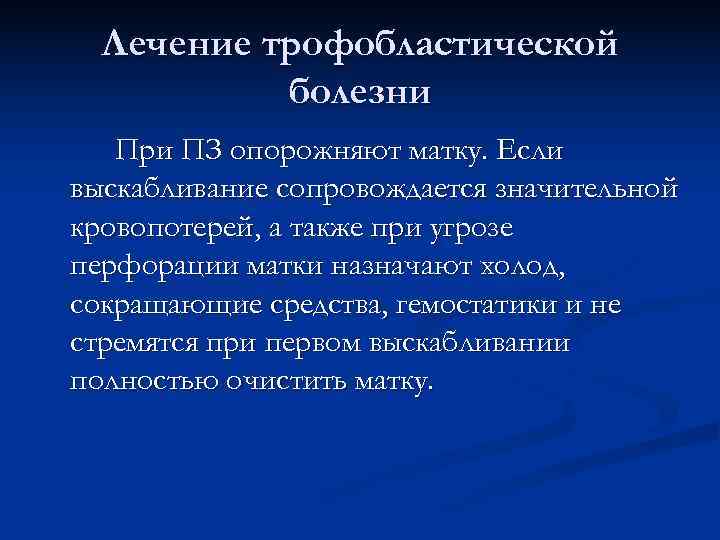 Лечение трофобластической болезни

При ПЗ опорожняют матку. Если выскабливание сопровождается значительной кровопотерей, а также при угрозе перфорации матки назначают холод, сокращающие средства, гемостатики и не стремятся при первом выскабливании полностью очистить матку.